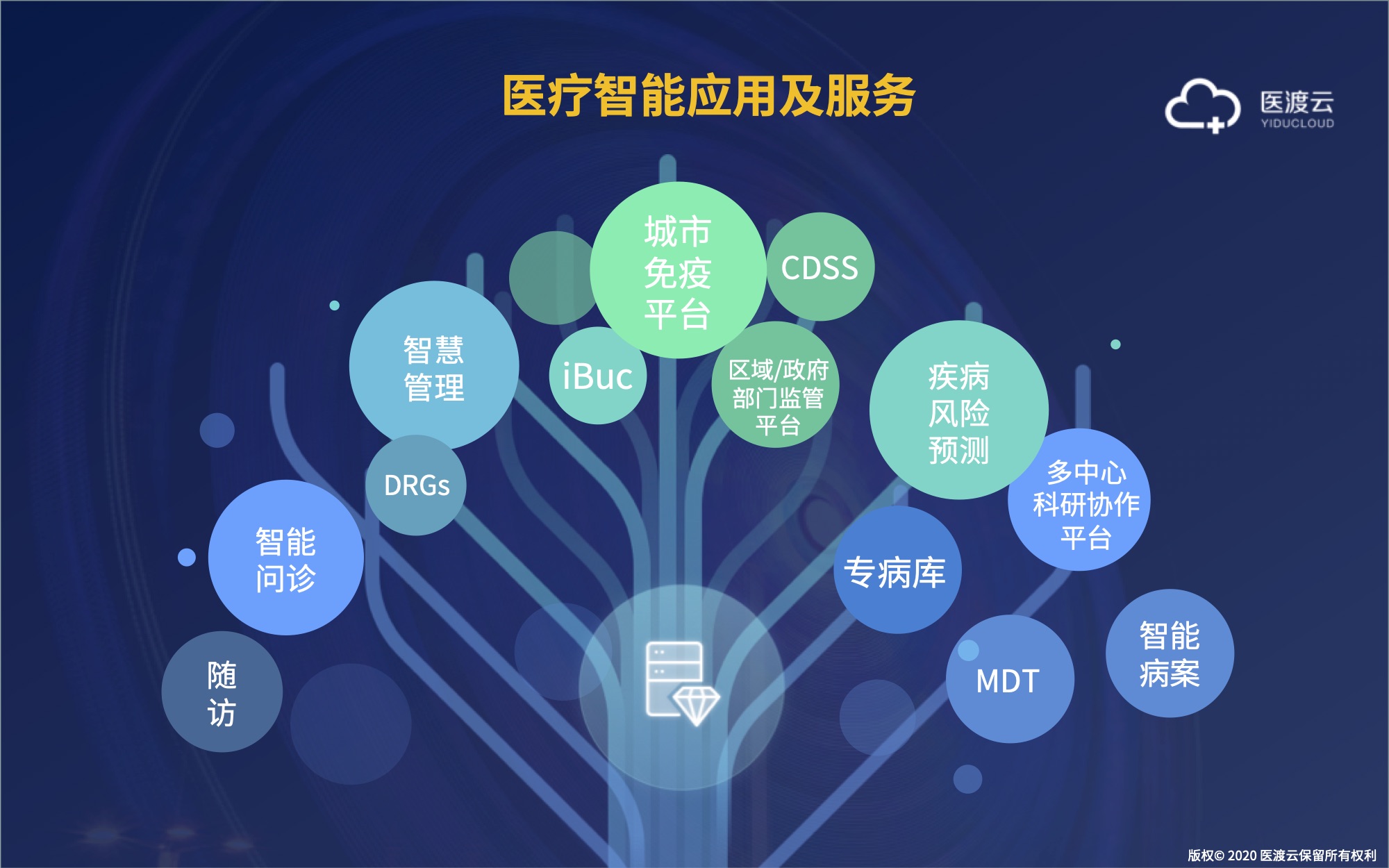 医疗智能应用及服务

医渡云
YIDUCLOUD

城市免疫平台

CDSS

智慧管理

iBuc

区域/政府部门监管平台

疾病风险预测

DRGs

多中心科研协作平台

智能问诊

专病库

随访

MDT

智能病案

版权© 2020 医渡云保留所有权利